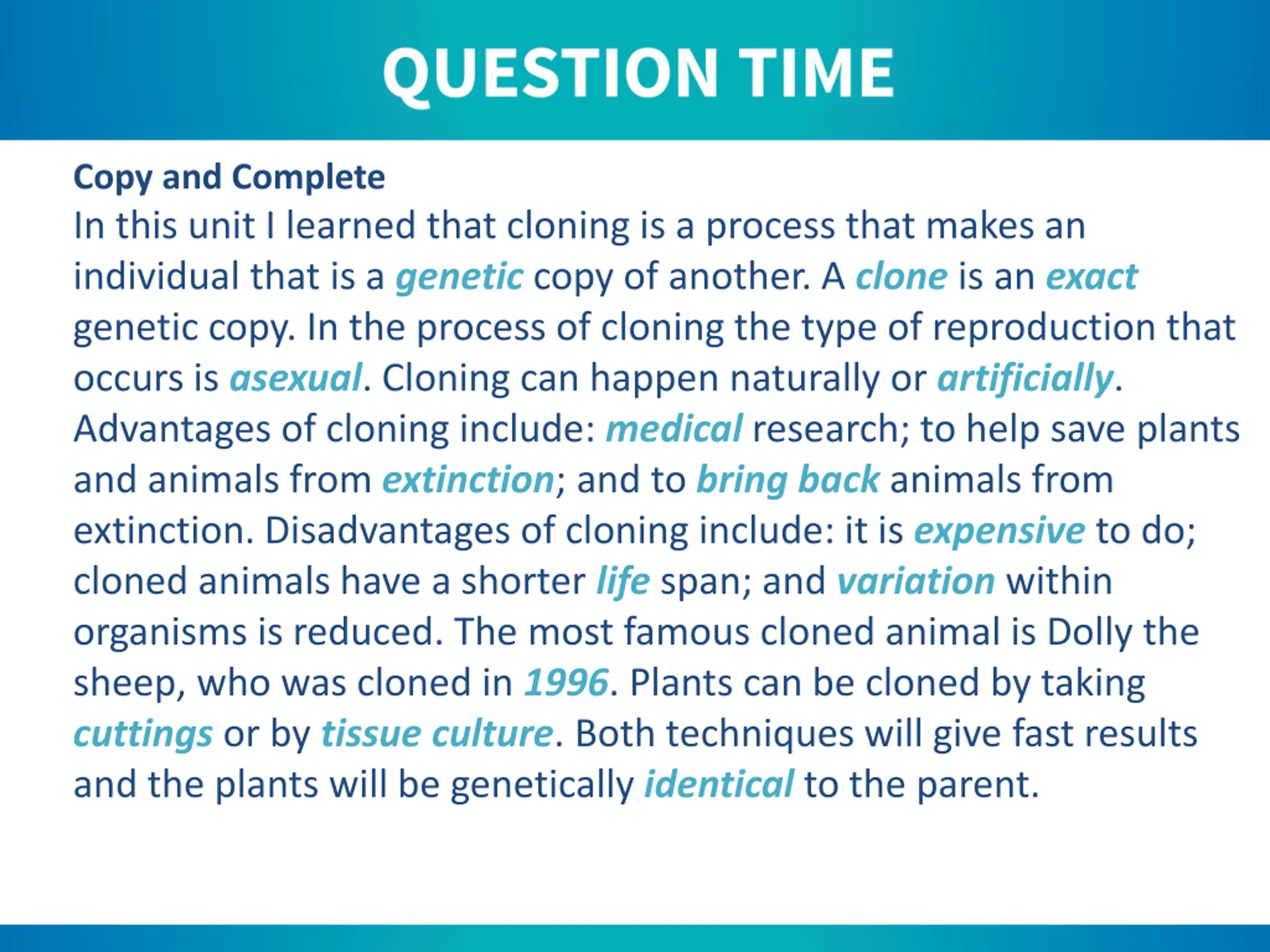 QUESTION TIME

Copy and Complete
In this unit I learned that cloning is a process that makes an individual that is a genetic copy of another. A clone is an exact genetic copy. In the process of cloning the type of reproduction that occurs is asexual. Cloning can happen naturally or artificially. Advantages of cloning include: medical research; to help save plants and animals from extinction; and to bring back animals from extinction. Disadvantages of cloning include: it is expensive to do; cloned animals have a shorter life span; and variation within organisms is reduced. The most famous cloned animal is Dolly the sheep, who was cloned in 1996. Plants can be cloned by taking cuttings or by tissue culture. Both techniques will give fast results and the plants will be genetically identical to the parent.